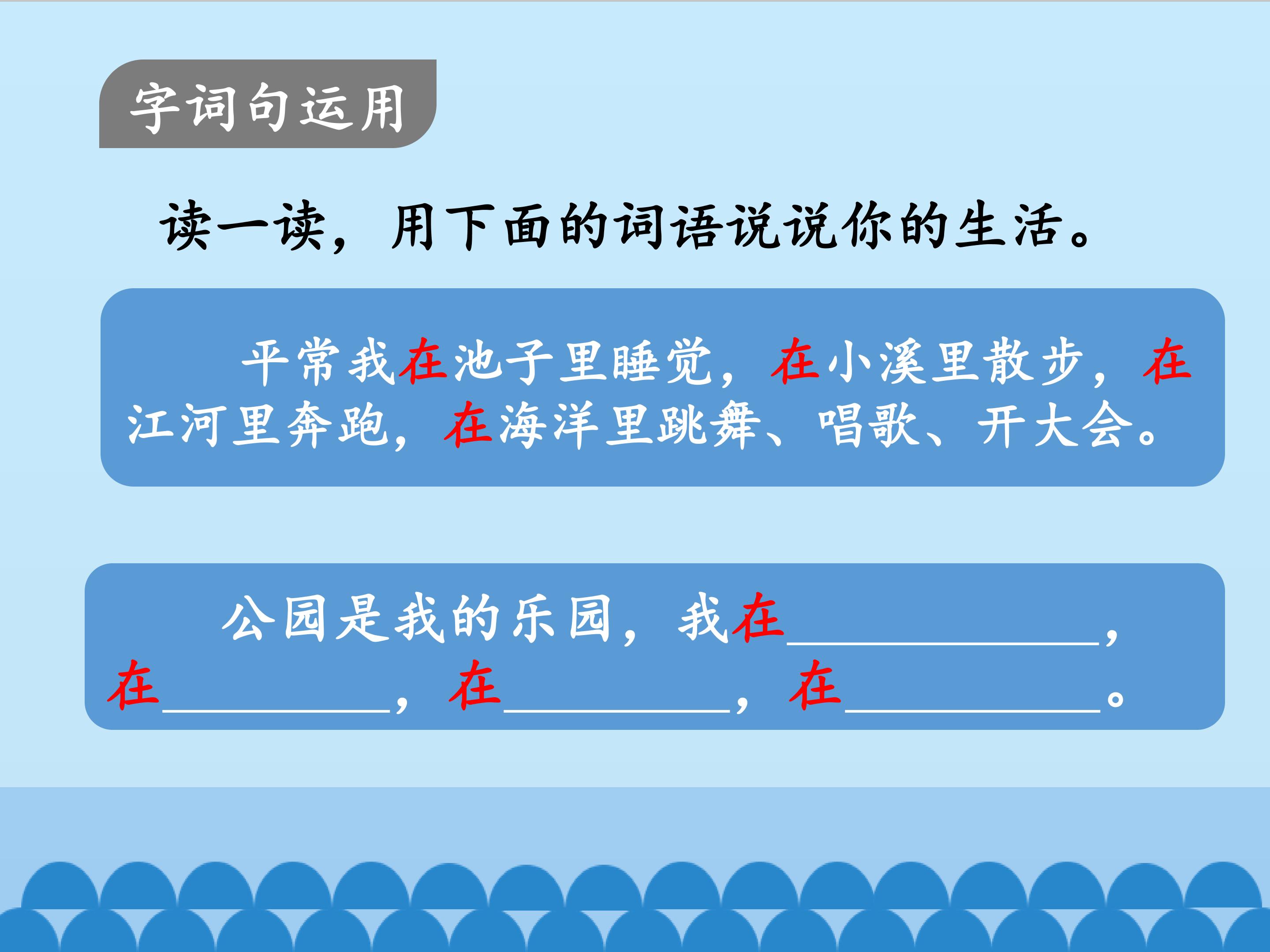 字词句运用

读一读，用下面的词语说说你的生活。

平常我在池子里睡觉，在小溪里散步，在江河里奔跑，在海洋里跳舞、唱歌、开大会。

公园是我的乐园，我在____，在____，在____，在____。